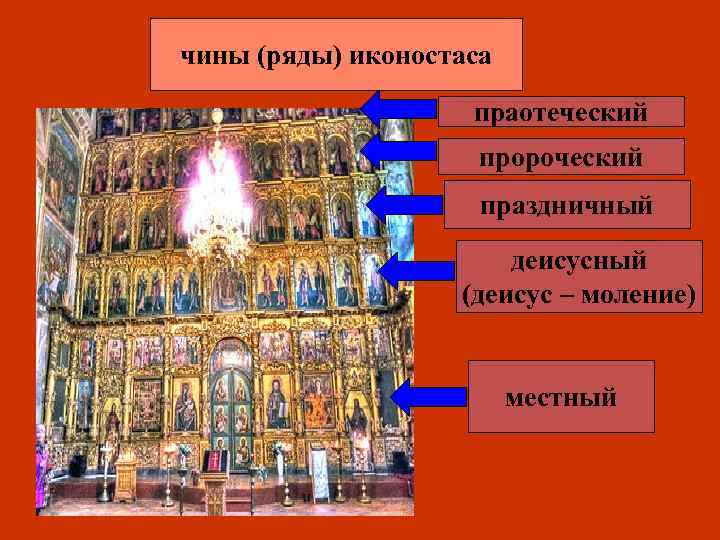 чины (ряды) иконостаса

праотеческий

пророческий

праздничный

деисусный
(деисус – моление)

местный